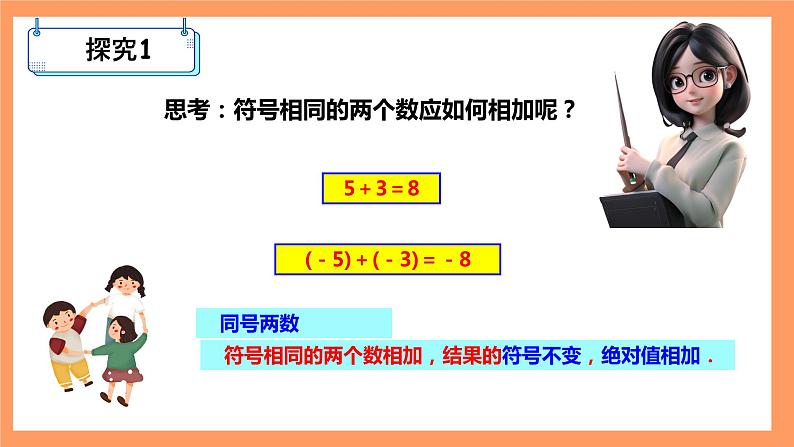 探究1

思考：符号相同的两个数应如何相加呢？

$5+3=8$

$(-5)+(-3)=-8$

同号两数

符号相同的两个数相加，结果的符号不变，绝对值相加．